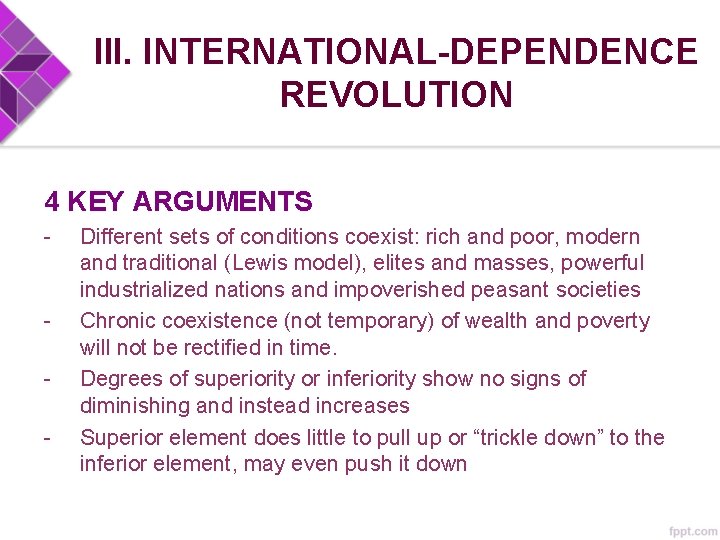 III. INTERNATIONAL-DEPENDENCE REVOLUTION

4 KEY ARGUMENTS

- Different sets of conditions coexist: rich and poor, modern and traditional (Lewis model), elites and masses, powerful industrialized nations and impoverished peasant societies
- Chronic coexistence (not temporary) of wealth and poverty will not be rectified in time.
- Degrees of superiority or inferiority show no signs of diminishing and instead increases
- Superior element does little to pull up or “trickle down” to the inferior element, may even push it down

fppt.com